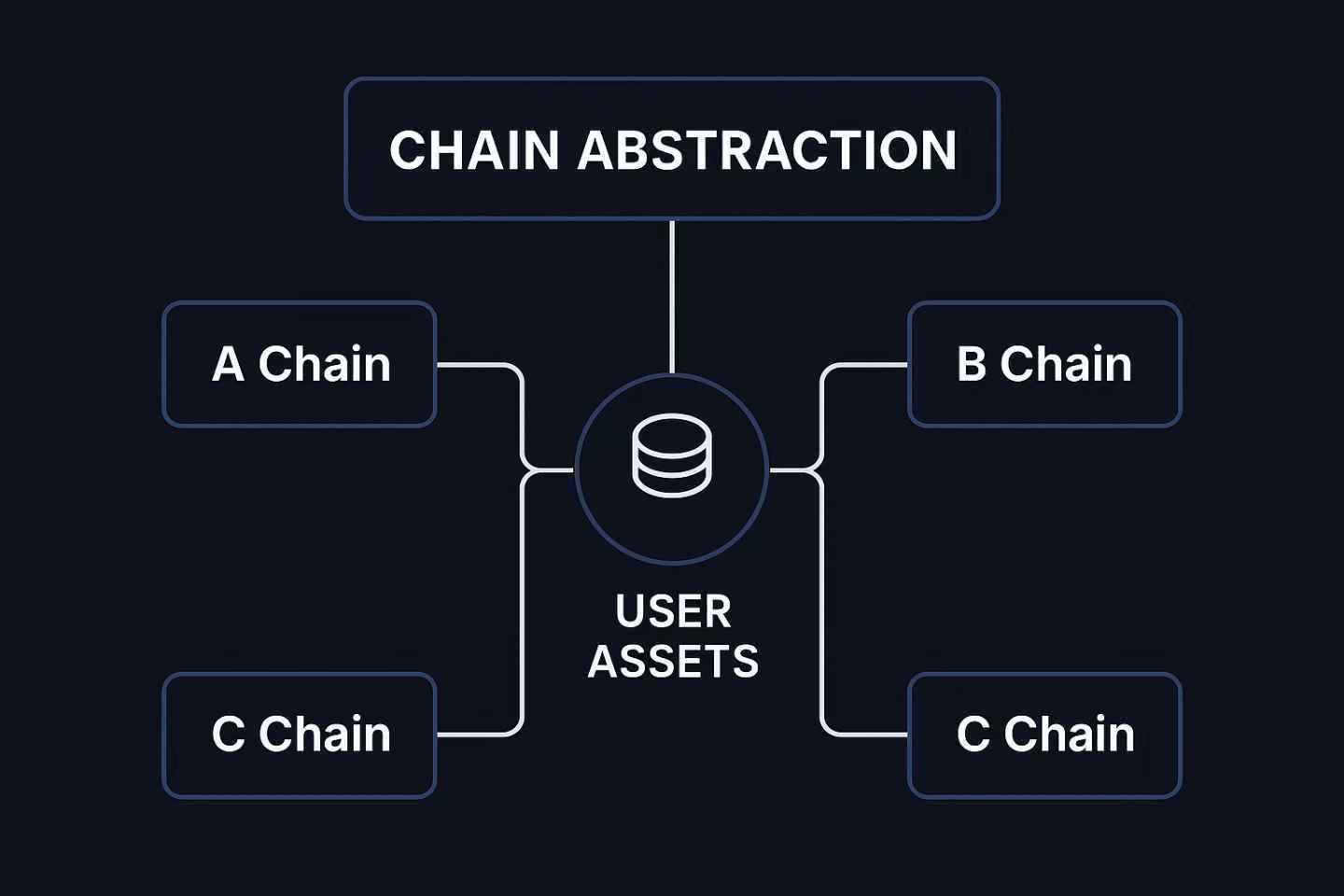 CHAIN ABSTRACTION

A Chain

B Chain

USER ASSETS

C Chain

C Chain